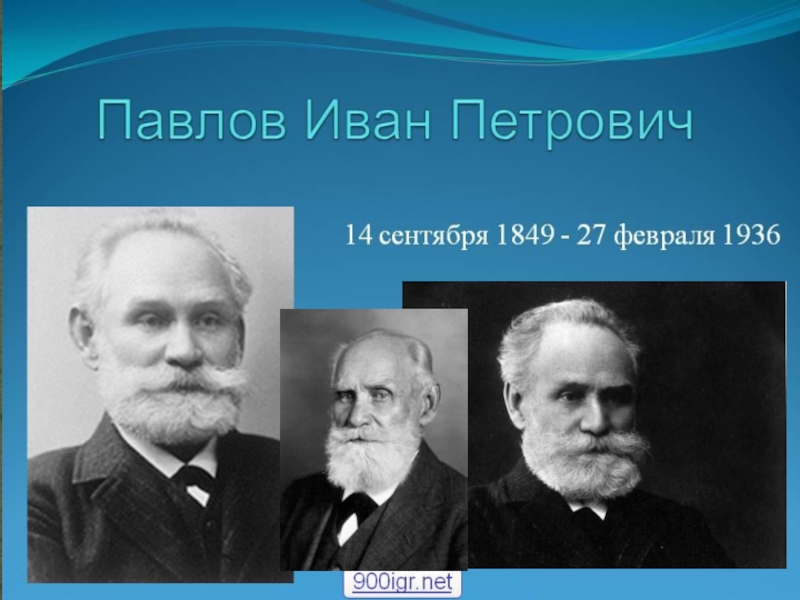 Павлов Иван Петрович

14 сентября 1849 - 27 февраля 1936

900igr.net